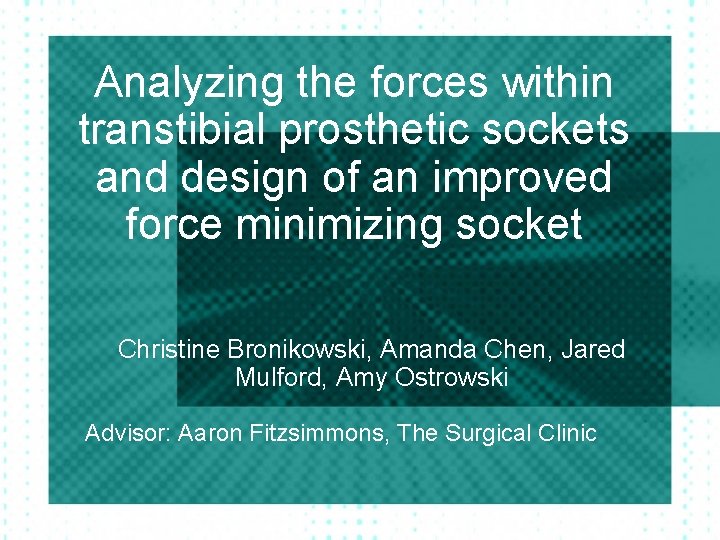 Analyzing the forces within transtibial prosthetic sockets and design of an improved force minimizing socket

Christine Bronikowski, Amanda Chen, Jared Mulford, Amy Ostrowski

Advisor: Aaron Fitzsimmons, The Surgical Clinic